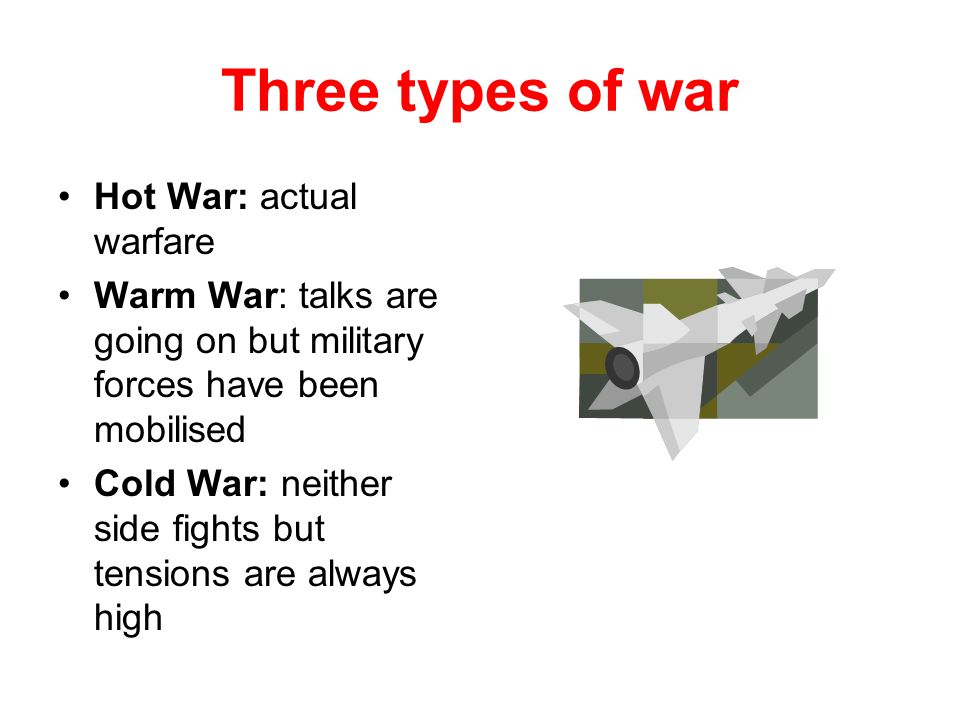 Three types of war

• Hot War: actual warfare
• Warm War: talks are going on but military forces have been mobilised
• Cold War: neither side fights but tensions are always high